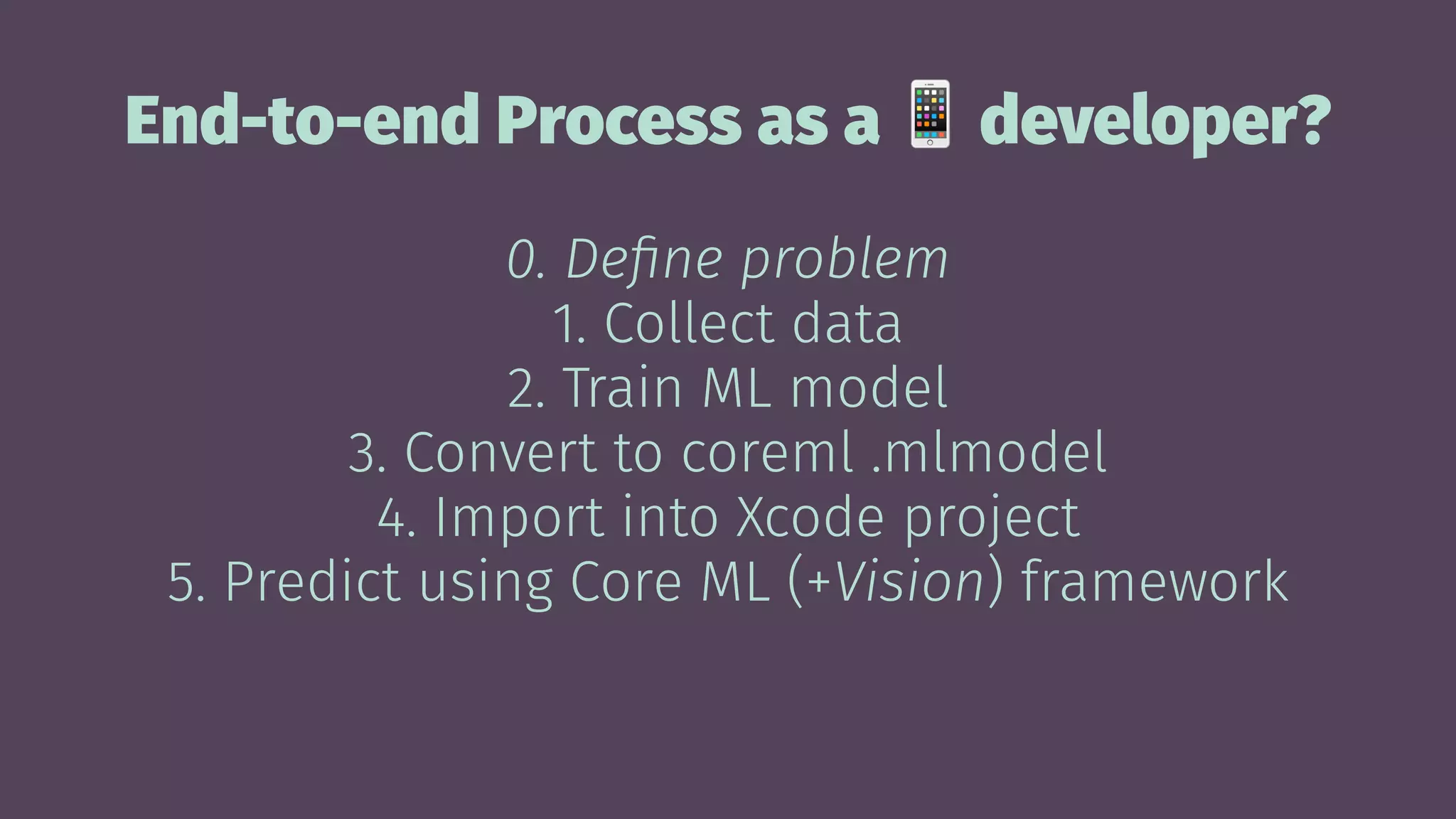 End-to-end Process as a 📱 developer?

0. Define problem
1. Collect data
2. Train ML model
3. Convert to coreml .mlmodel
4. Import into Xcode project
5. Predict using Core ML (+Vision) framework